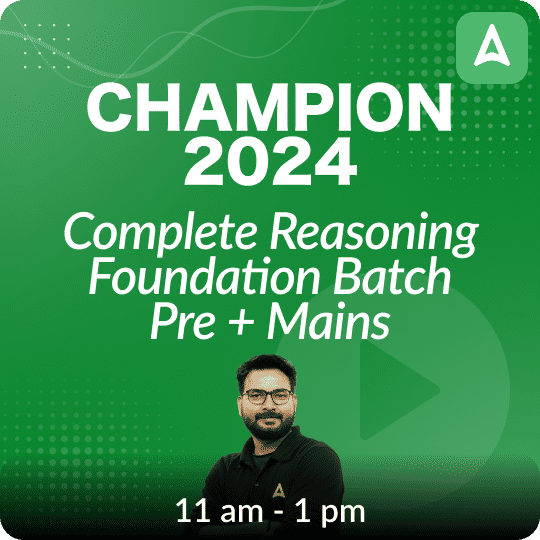 CHAMPION 2024

Complete Reasoning Foundation Batch Pre + Mains

11 am - 1 pm